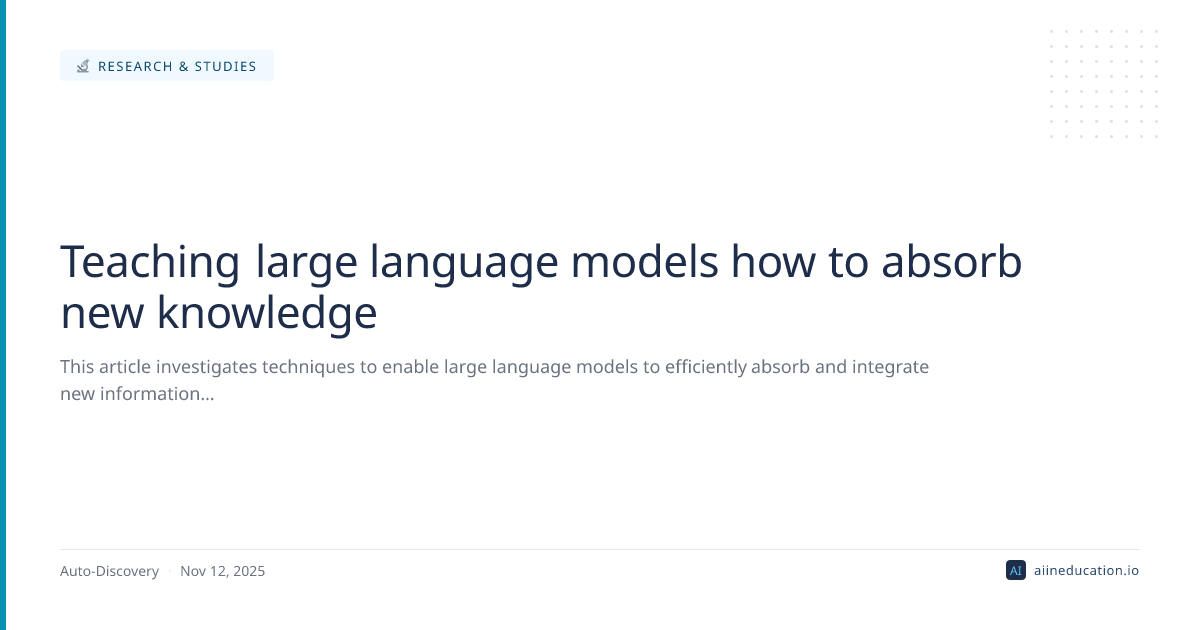 RESEARCH & STUDIES

Teaching large language models how to absorb new knowledge

This article investigates techniques to enable large language models to efficiently absorb and integrate new information...

Auto-Discovery · Nov 12, 2025

AI aiineducation.io